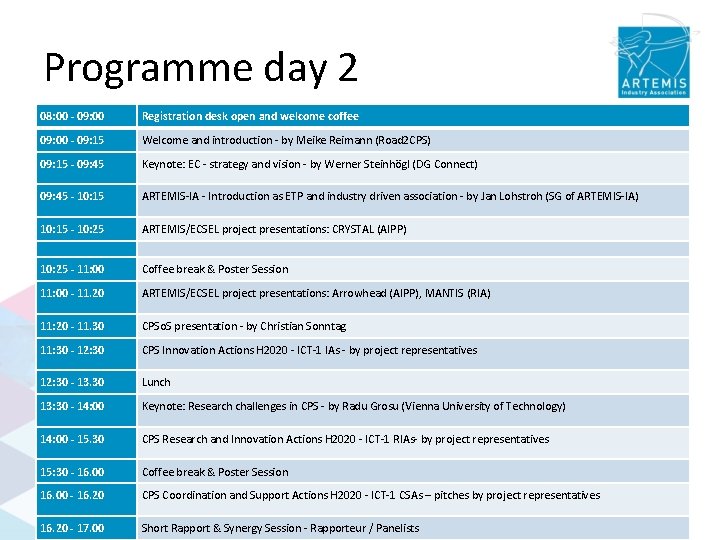 Programme day 2

ARTEMIS
Industry Association

| 08:00 - 09:00 | Registration desk open and welcome coffee |
|---|---|
| 09:00 - 09:15 | Welcome and introduction - by Meike Reimann (Road2CPS) |
| 09:15 - 09:45 | Keynote: EC - strategy and vision - by Werner Steinhögl (DG Connect) |
| 09:45 - 10:15 | ARTEMIS-IA - Introduction as ETP and industry driven association - by Jan Lohstroh (SG of ARTEMIS-IA) |
| 10:15 - 10:25 | ARTEMIS/ECSEL project presentations: CRYSTAL (AIPP) |
| | |
| 10:25 - 11:00 | Coffee break & Poster Session |
| 11:00 - 11.20 | ARTEMIS/ECSEL project presentations: Arrowhead (AIPP), MANTIS (RIA) |
| 11:20 - 11.30 | CPSoS presentation - by Christian Sonntag |
| 11:30 - 12:30 | CPS Innovation Actions H2020 - ICT-1 IAs - by project representatives |
| 12:30 - 13.30 | Lunch |
| 13:30 - 14:00 | Keynote: Research challenges in CPS - by Radu Grosu (Vienna University of Technology) |
| 14:00 - 15.30 | CPS Research and Innovation Actions H2020 - ICT-1 RIAs- by project representatives |
| 15:30 - 16.00 | Coffee break & Poster Session |
| 16.00 - 16.20 | CPS Coordination and Support Actions H2020 - ICT-1 CSAs – pitches by project representatives |
| 16.20 - 17.00 | Short Rapport & Synergy Session - Rapporteur / Panelists |